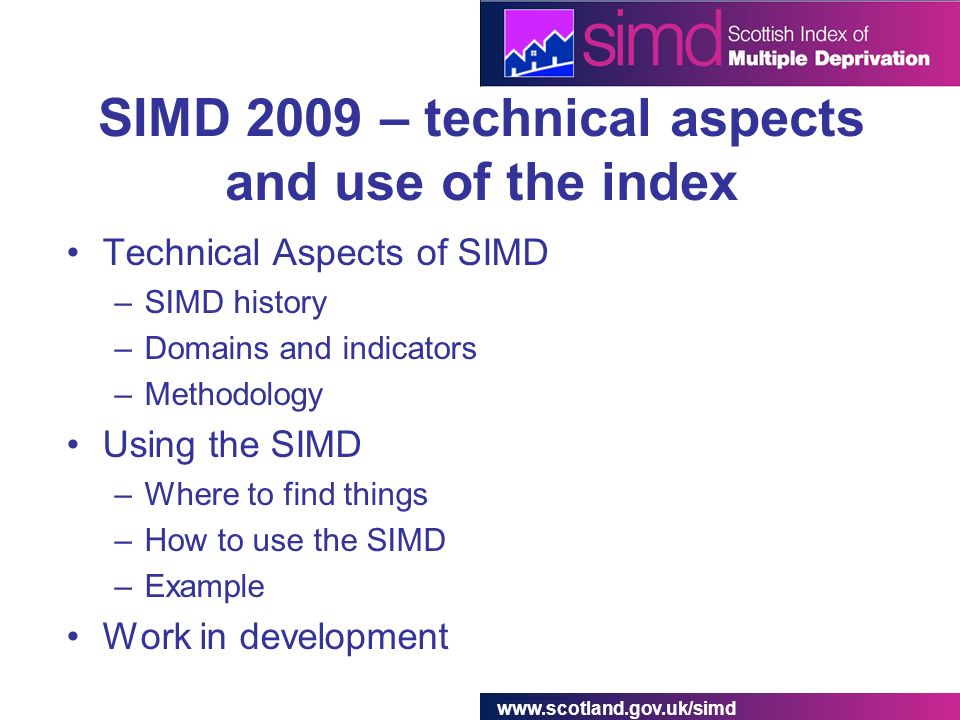 simd Scottish Index of Multiple Deprivation

SIMD 2009 – technical aspects and use of the index

• Technical Aspects of SIMD
– SIMD history
– Domains and indicators
– Methodology
• Using the SIMD
– Where to find things
– How to use the SIMD
– Example
• Work in development

www.scotland.gov.uk/simd